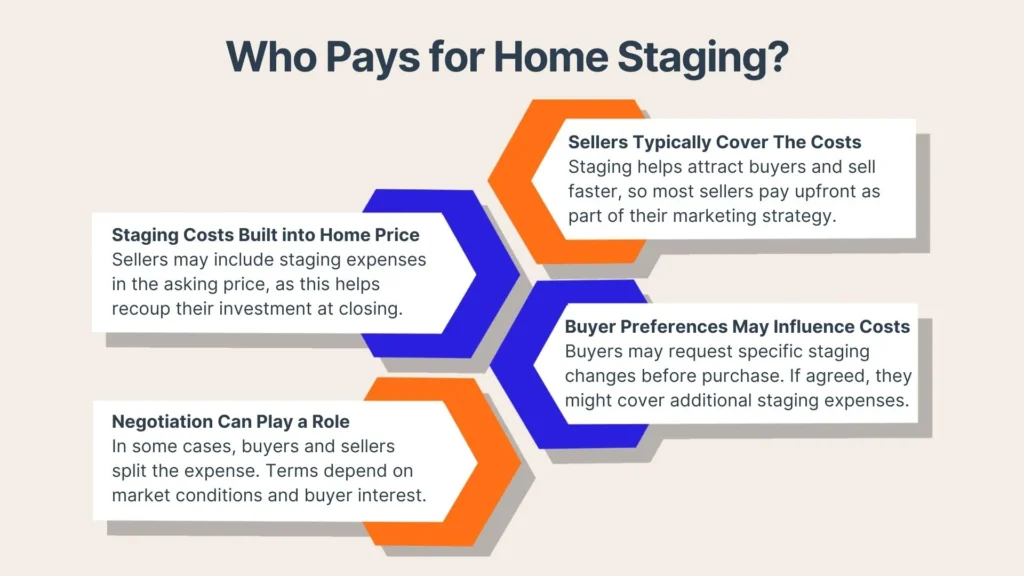 Who Pays for Home Staging?

Sellers Typically Cover The Costs
Staging helps attract buyers and sell faster, so most sellers pay upfront as part of their marketing strategy.

Staging Costs Built into Home Price
Sellers may include staging expenses in the asking price, as this helps recoup their investment at closing.

Buyer Preferences May Influence Costs
Buyers may request specific staging changes before purchase. If agreed, they might cover additional staging expenses.

Negotiation Can Play a Role
In some cases, buyers and sellers split the expense. Terms depend on market conditions and buyer interest.